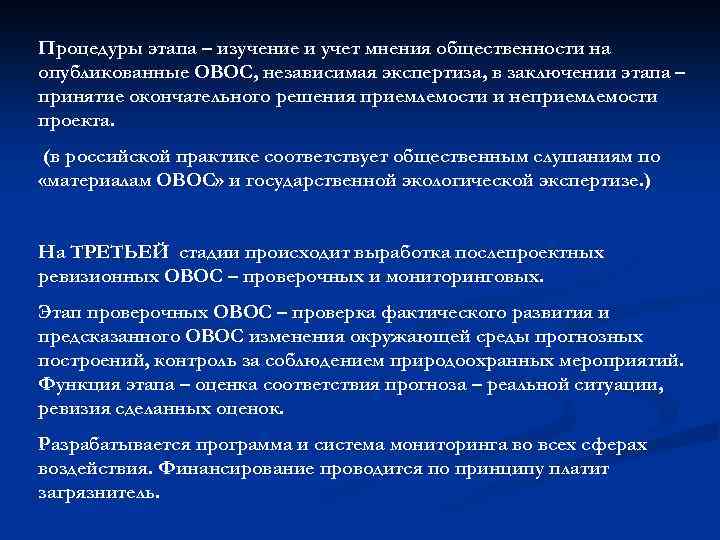 Процедуры этапа – изучение и учет мнения общественности на опубликованные ОВОС, независимая экспертиза, в заключении этапа – принятие окончательного решения приемлемости и неприемлемости проекта.

(в российской практике соответствует общественным слушаниям по «материалам ОВОС» и государственной экологической экспертизе.)

На ТРЕТЬЕЙ стадии происходит выработка послепроектных ревизионных ОВОС – проверочных и мониторинговых.

Этап проверочных ОВОС – проверка фактического развития и предсказанного ОВОС изменения окружающей среды прогнозных построений, контроль за соблюдением природоохранных мероприятий. Функция этапа – оценка соответствия прогноза – реальной ситуации, ревизия сделанных оценок.

Разрабатывается программа и система мониторинга во всех сферах воздействия. Финансирование проводится по принципу платит загрязнитель.